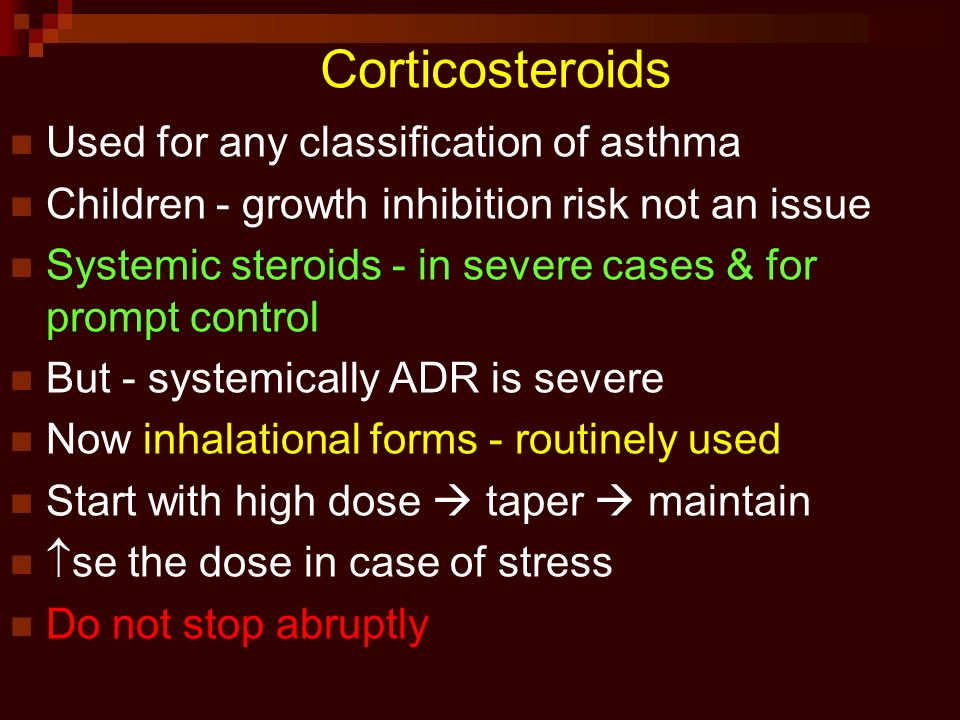 Corticosteroids

- Used for any classification of asthma
- Children - growth inhibition risk not an issue
- Systemic steroids - in severe cases & for prompt control
- But - systemically ADR is severe
- Now inhalational forms - routinely used
- Start with high dose → taper → maintain
- ↑se the dose in case of stress
- Do not stop abruptly